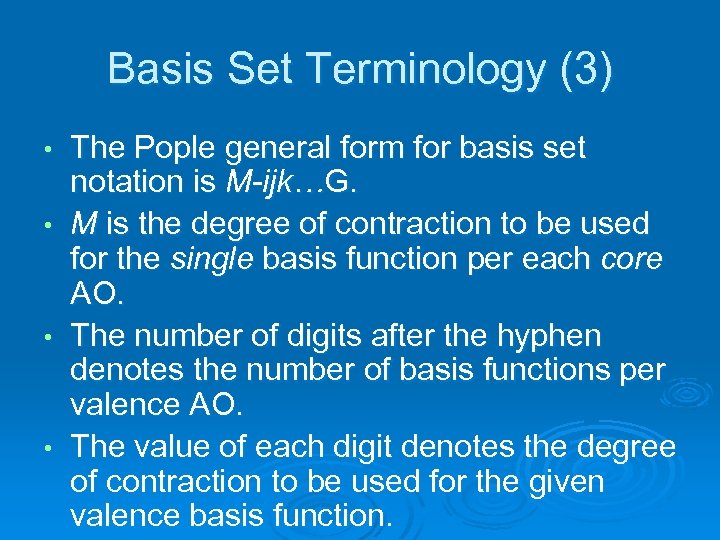 Basis Set Terminology (3)

• The Pople general form for basis set notation is M-ijk…G.

• M is the degree of contraction to be used for the single basis function per each core AO.

• The number of digits after the hyphen denotes the number of basis functions per valence AO.

• The value of each digit denotes the degree of contraction to be used for the given valence basis function.